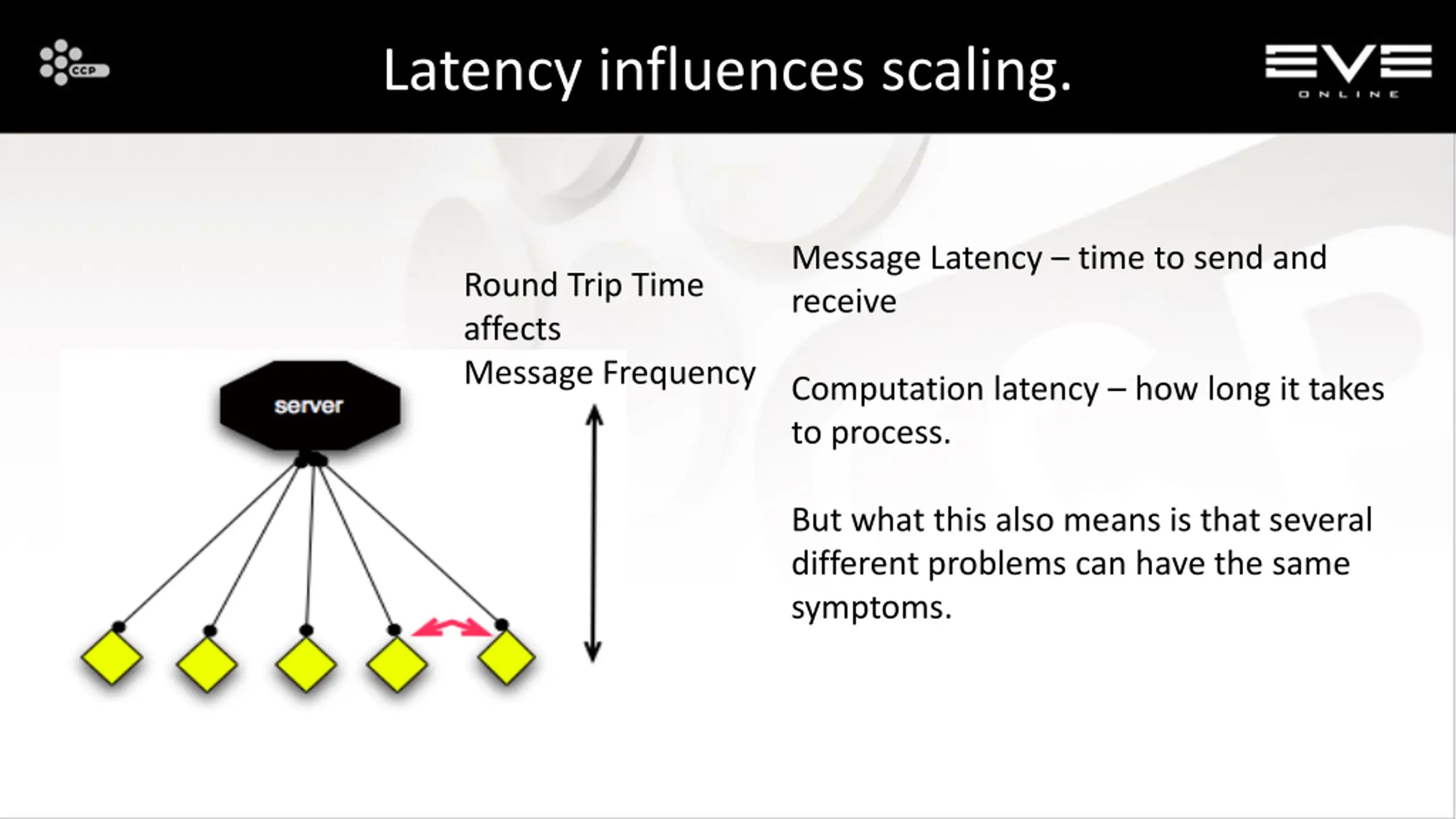 CCP

Latency influences scaling.

EVE
ONLINE

Round Trip Time affects Message Frequency

server

Message Latency – time to send and receive

Computation latency – how long it takes to process.

But what this also means is that several different problems can have the same symptoms.